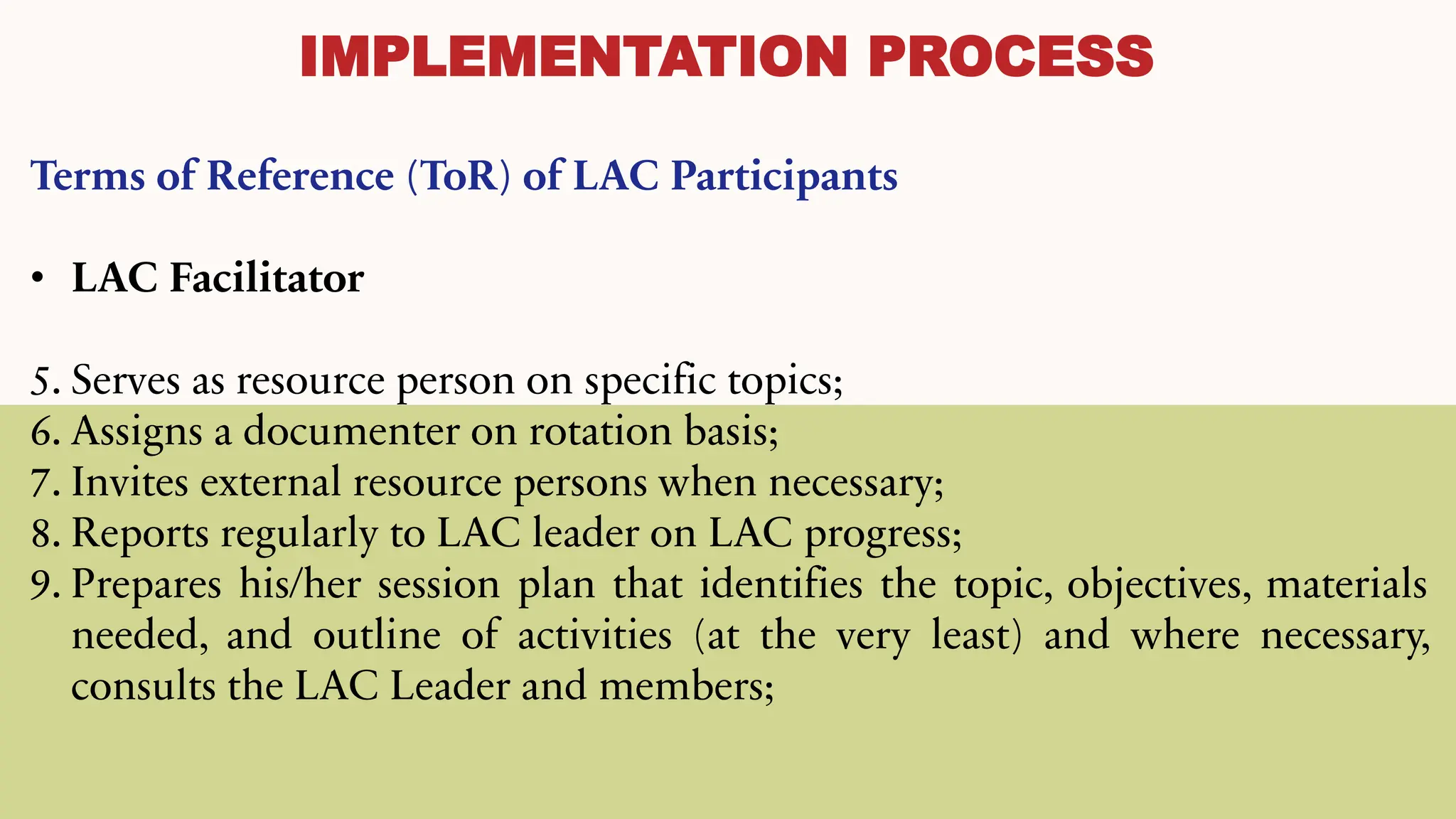 IMPLEMENTATION PROCESS

Terms of Reference (ToR) of LAC Participants

• LAC Facilitator

5. Serves as resource person on specific topics;
6. Assigns a documenter on rotation basis;
7. Invites external resource persons when necessary;
8. Reports regularly to LAC leader on LAC progress;
9. Prepares his/her session plan that identifies the topic, objectives, materials needed, and outline of activities (at the very least) and where necessary, consults the LAC Leader and members;